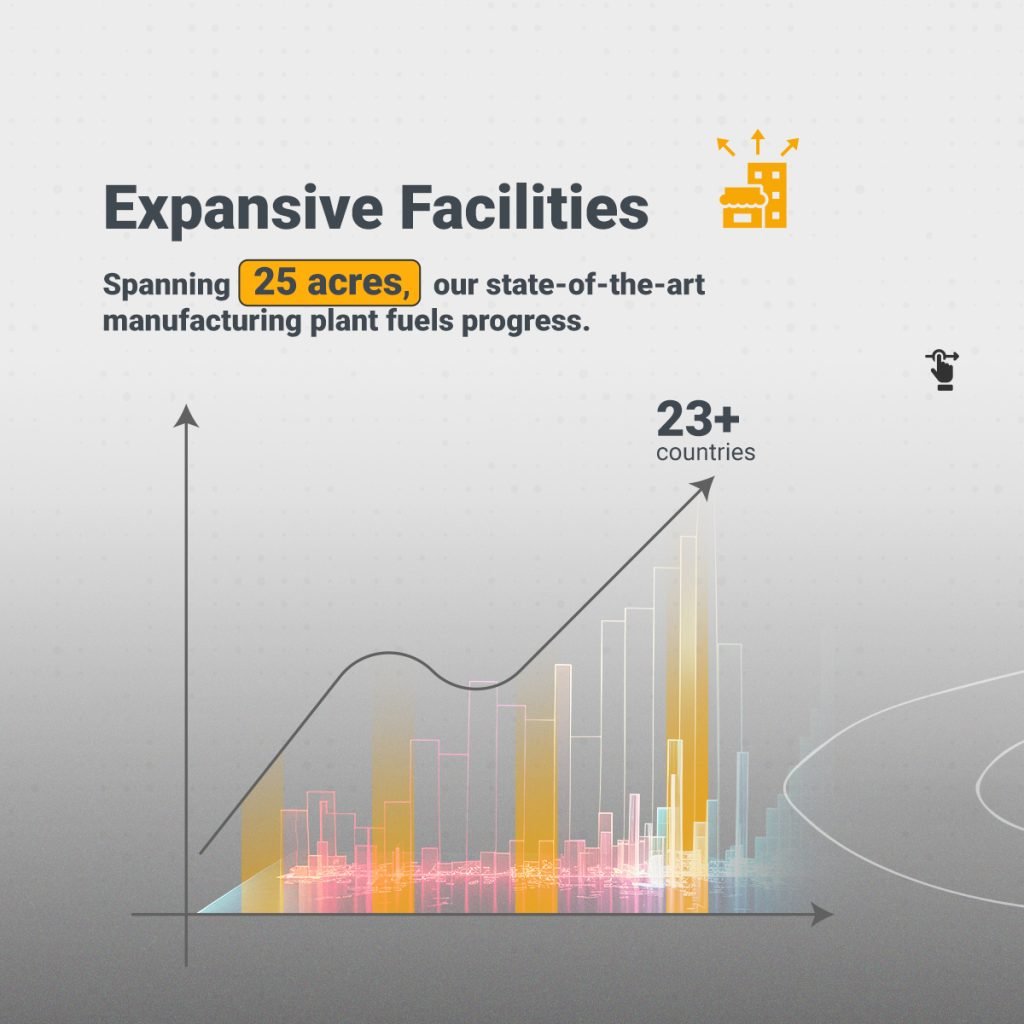 Expansive Facilities

Spanning 25 acres, our state-of-the-art manufacturing plant fuels progress.

23+
countries